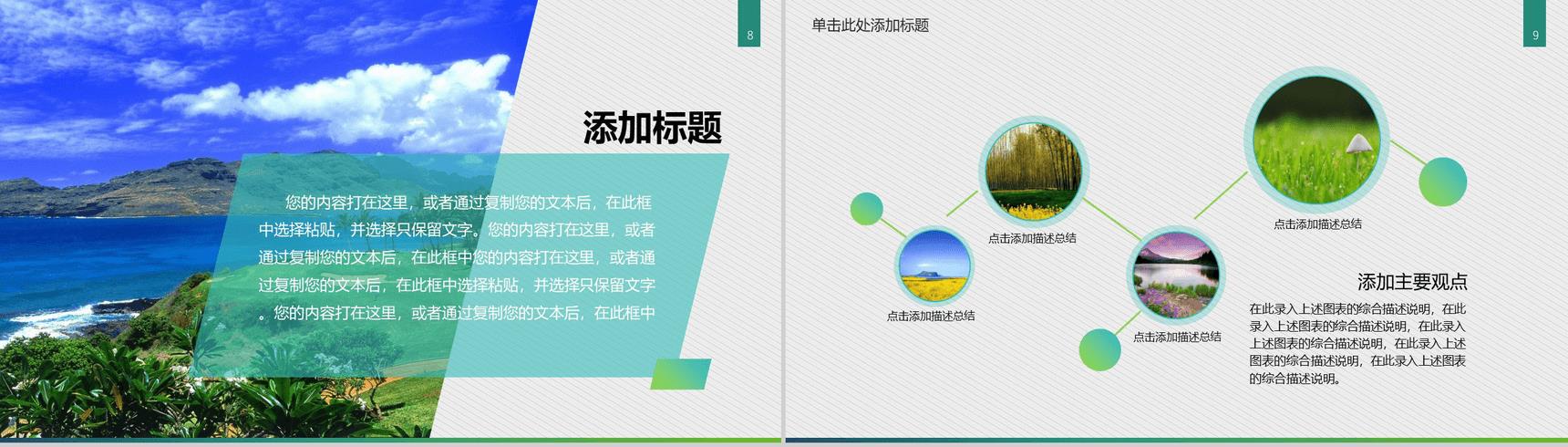 8

添加标题

您的内容打在这里，或者通过复制您的文本后，在此框中选择粘贴，并选择只保留文字。您的内容打在这里，或者通过复制您的文本后，在此框中您的内容打在这里，或者通过复制您的文本后，在此框中选择粘贴，并选择只保留文字。您的内容打在这里，或者通过复制您的文本后，在此框中

单击此处添加标题

9

点击添加描述总结

点击添加描述总结

点击添加描述总结

点击添加描述总结

添加主要观点

在此录入上述图表的综合描述说明，在此录入上述图表的综合描述说明，在此录入上述图表的综合描述说明，在此录入上述图表的综合描述说明，在此录入上述图表的综合描述说明。